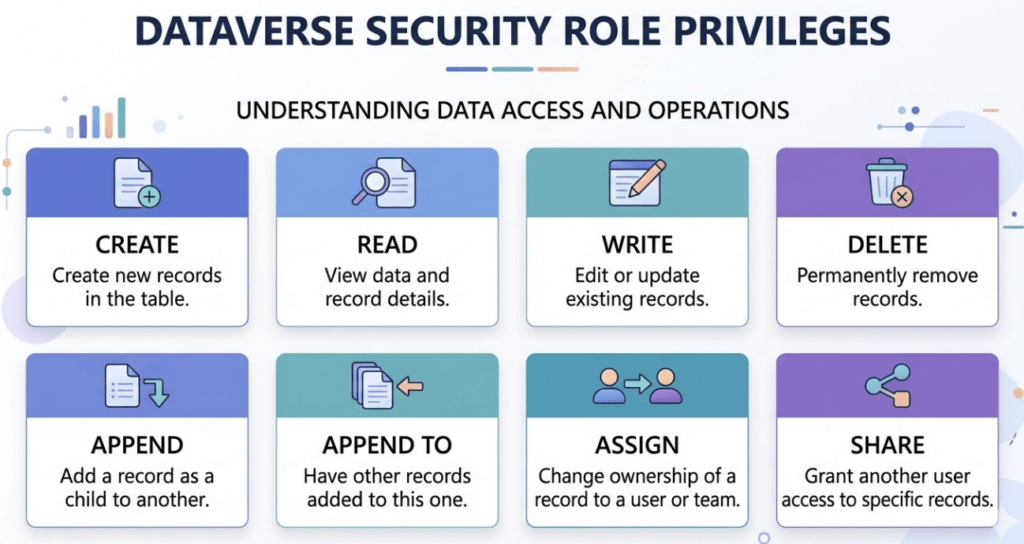 DATAVERSE SECURITY ROLE PRIVILEGES

UNDERSTANDING DATA ACCESS AND OPERATIONS

CREATE
Create new records in the table.

READ
View data and record details.

WRITE
Edit or update existing records.

DELETE
Permanently remove records.

APPEND
Add a record as a child to another.

APPEND TO
Have other records added to this one.

ASSIGN
Change ownership of a record to a user or team.

SHARE
Grant another user access to specific records.